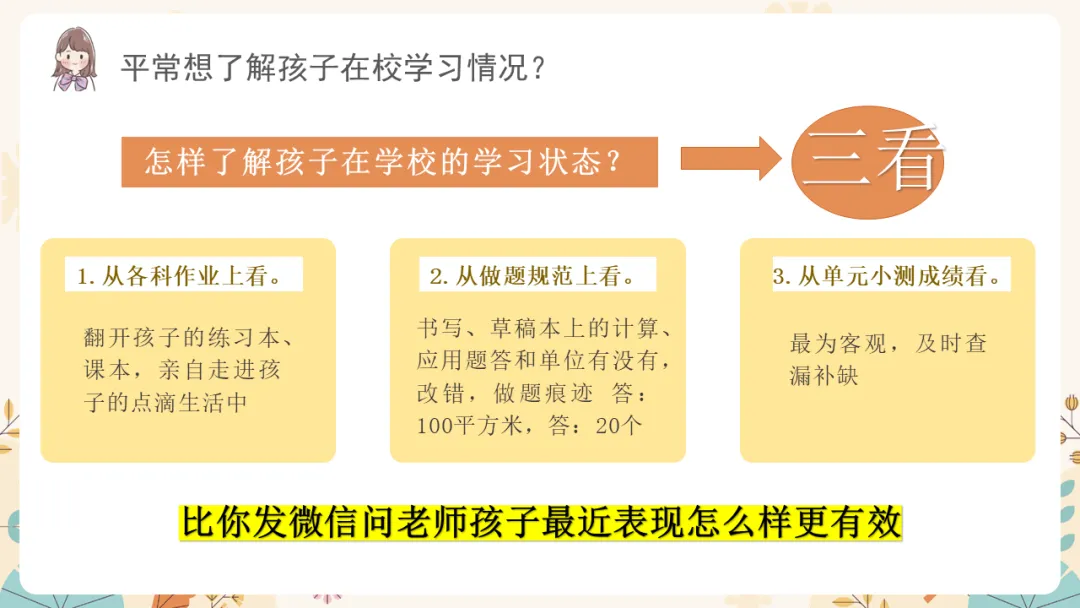 平常想了解孩子在校学习情况？

怎样了解孩子在学校的学习状态？

三看

1. 从各科作业上看。

翻开孩子的练习本、课本，亲自走进孩子的点滴生活中

2. 从做题规范上看。

书写、草稿本上的计算、应用题答和单位有没有，改错，做题痕迹 答：100平方米，答：20个

3. 从单元小测成绩看。

最为客观，及时查漏补缺

比你发微信问老师孩子最近表现怎么样更有效